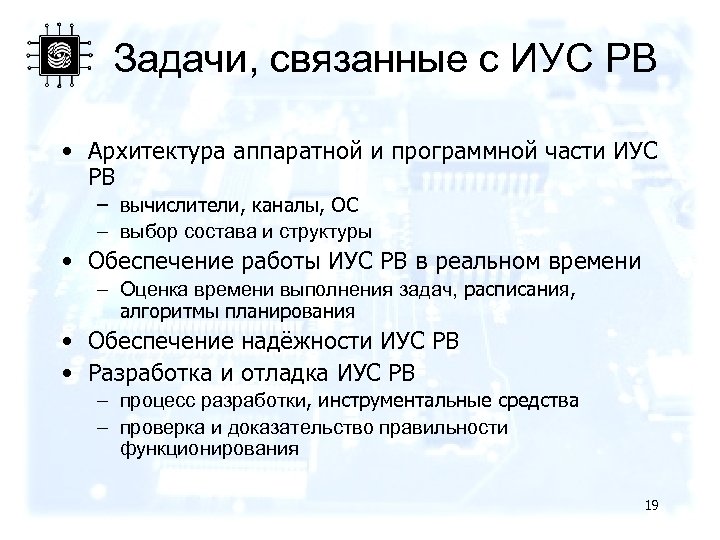 Задачи, связанные с ИУС РВ

• Архитектура аппаратной и программной части ИУС РВ
– вычислители, каналы, ОС
– выбор состава и структуры
• Обеспечение работы ИУС РВ в реальном времени
– Оценка времени выполнения задач, расписания, алгоритмы планирования
• Обеспечение надёжности ИУС РВ
• Разработка и отладка ИУС РВ
– процесс разработки, инструментальные средства
– проверка и доказательство правильности функционирования

19